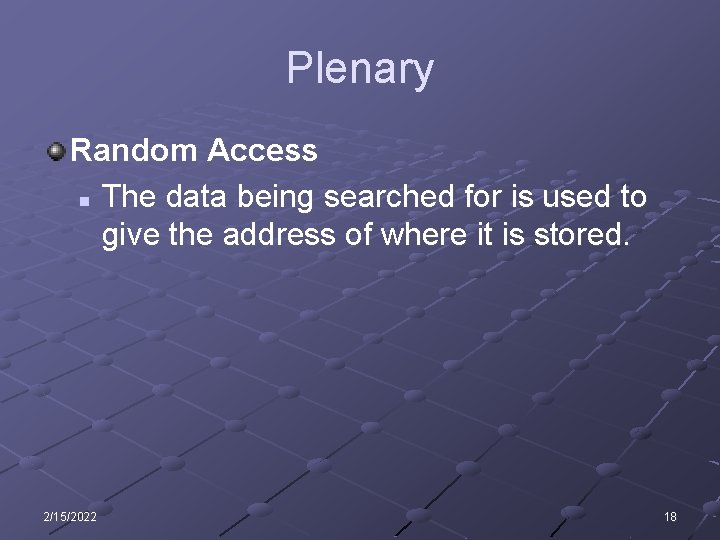 Plenary

Random Access

The data being searched for is used to give the address of where it is stored.

2/15/2022

18